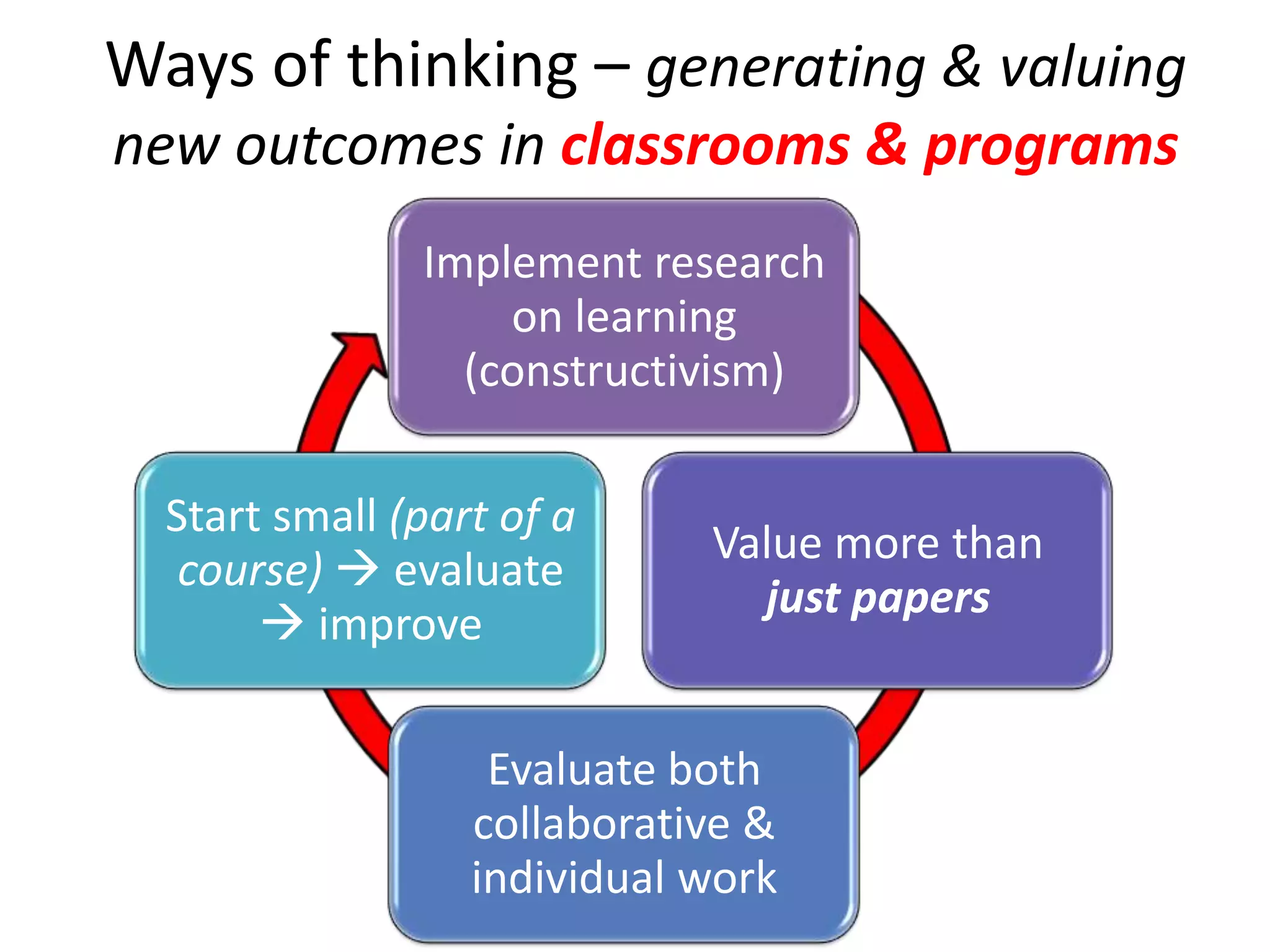 Ways of thinking – generating & valuing new outcomes in classrooms & programs

Implement research on learning (constructivism)

Value more than just papers

Evaluate both collaborative & individual work

Start small (part of a course) → evaluate → improve